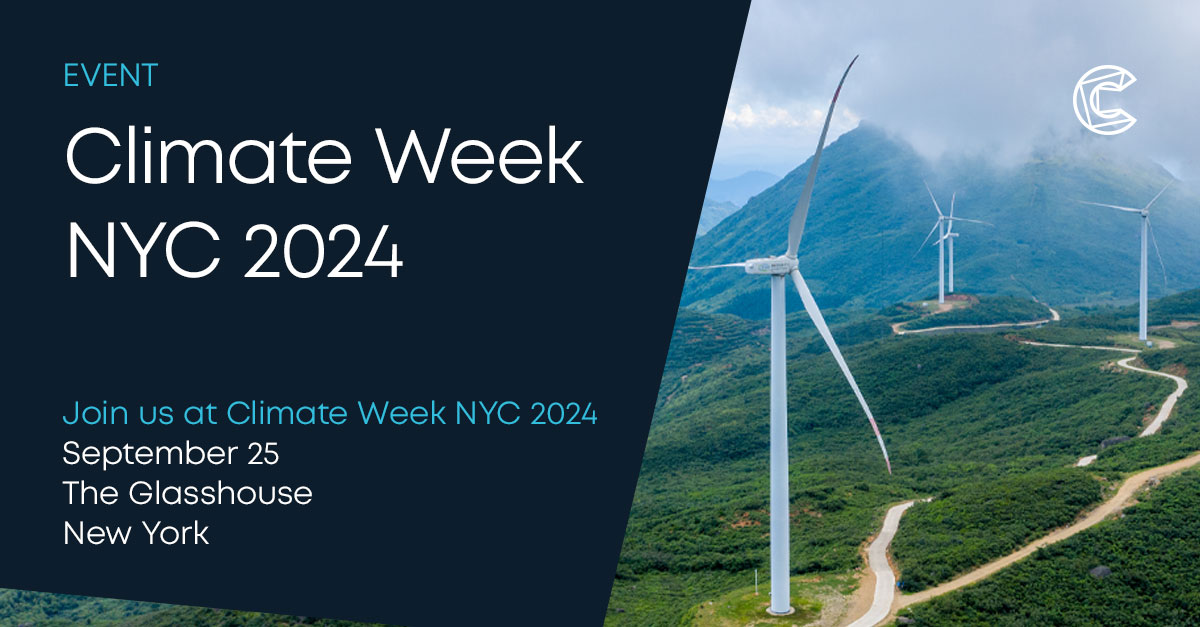 EVENT

Climate Week NYC 2024

Join us at Climate Week NYC 2024
September 25
The Glasshouse
New York